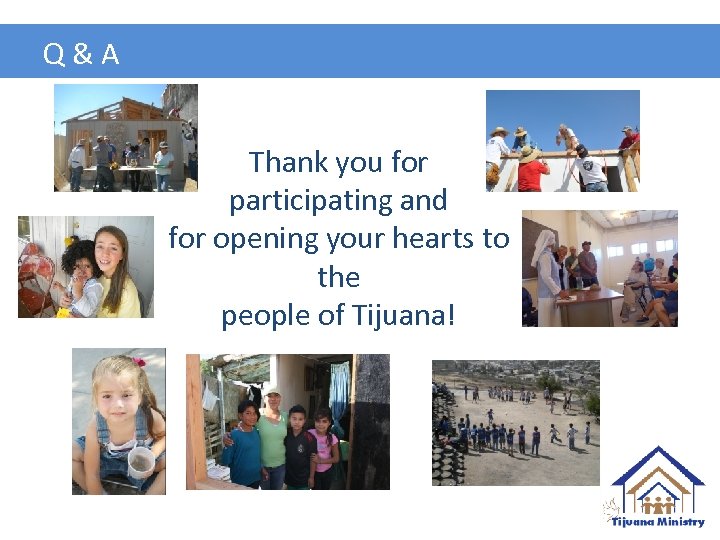 Q & A

Thank you for participating and for opening your hearts to the people of Tijuana!

Tijuana Ministry